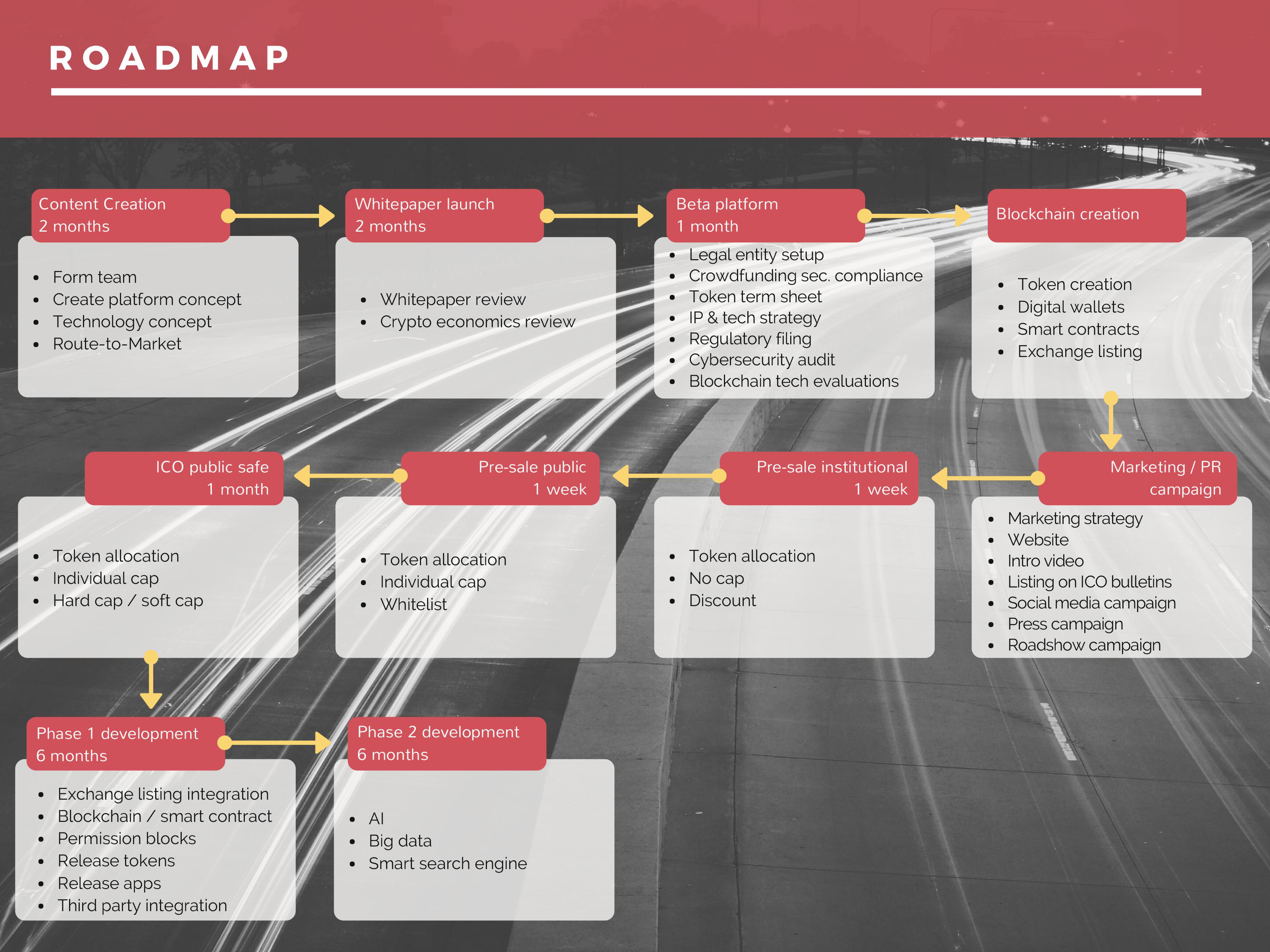 ROADMAP

Content Creation
2 months

- Form team
- Create platform concept
- Technology concept
- Route-to-Market

Whitepaper launch
2 months

- Whitepaper review
- Crypto economics review

Beta platform
1 month

- Legal entity setup
- Crowdfunding sec. compliance
- Token term sheet
- IP & tech strategy
- Regulatory filing
- Cybersecurity audit
- Blockchain tech evaluations

Blockchain creation

- Token creation
- Digital wallets
- Smart contracts
- Exchange listing

Marketing / PR
campaign

- Marketing strategy
- Website
- Intro video
- Listing on ICO bulletins
- Social media campaign
- Press campaign
- Roadshow campaign

Pre-sale institutional
1 week

- Token allocation
- No cap
- Discount

Pre-sale public
1 week

- Token allocation
- Individual cap
- Whitelist

ICO public safe
1 month

- Token allocation
- Individual cap
- Hard cap / soft cap

Phase 1 development
6 months

- Exchange listing integration
- Blockchain / smart contract
- Permission blocks
- Release tokens
- Release apps
- Third party integration

Phase 2 development
6 months

- AI
- Big data
- Smart search engine